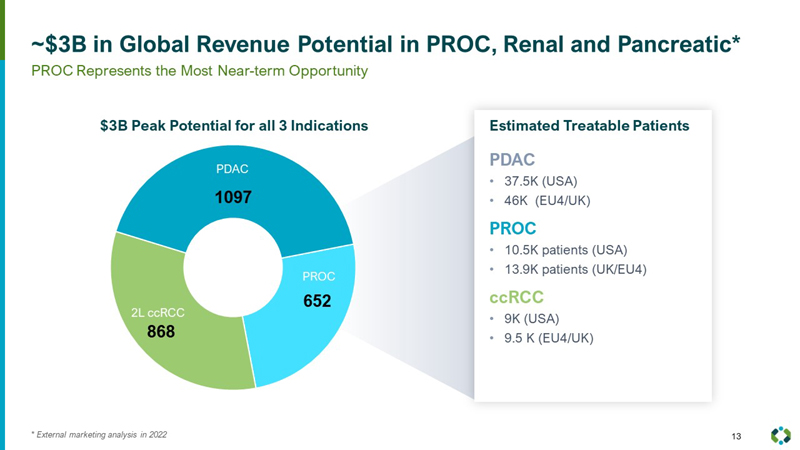 ~$3B in Global Revenue Potential in PROC, Renal and Pancreatic*

PROC Represents the Most Near-term Opportunity

$3B Peak Potential for all 3 Indications

PDAC
1097

PROC
652

2L ccRCC
868

Estimated Treatable Patients

PDAC
• 37.5K (USA)
• 46K (EU4/UK)

PROC
• 10.5K patients (USA)
• 13.9K patients (UK/EU4)

ccRCC
• 9K (USA)
• 9.5 K (EU4/UK)

* External marketing analysis in 2022

13